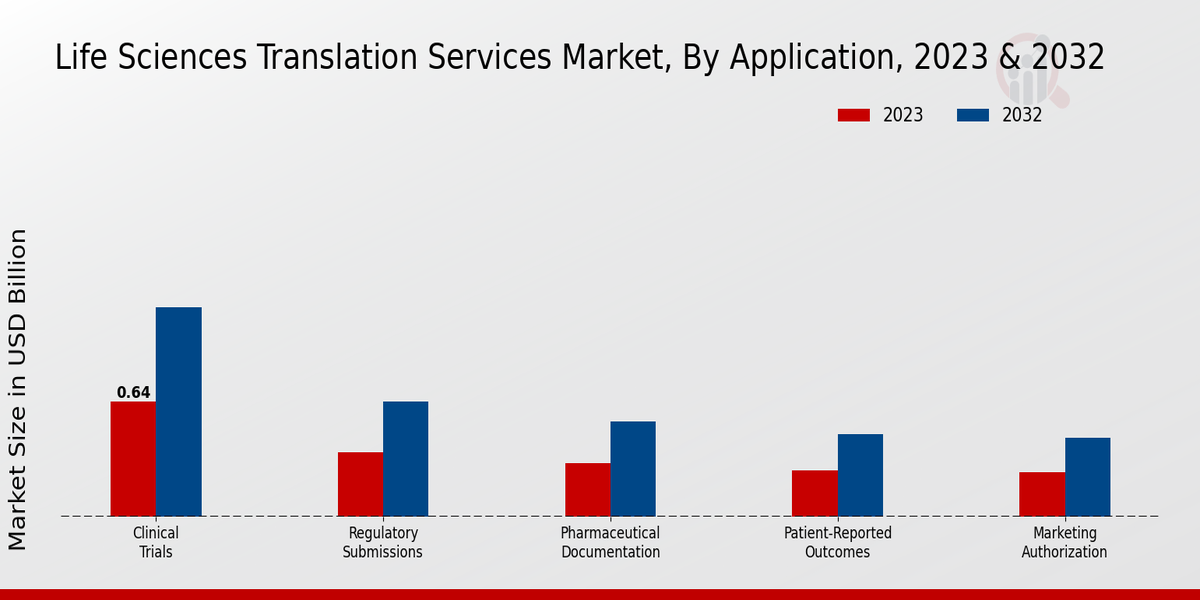 Life Sciences Translation Services Market, By Application, 2023 & 2032

2023
2032

Market Size in USD Billion

0.64

Clinical Trials

Regulatory Submissions

Pharmaceutical Documentation

Patient-Reported Outcomes

Marketing Authorization